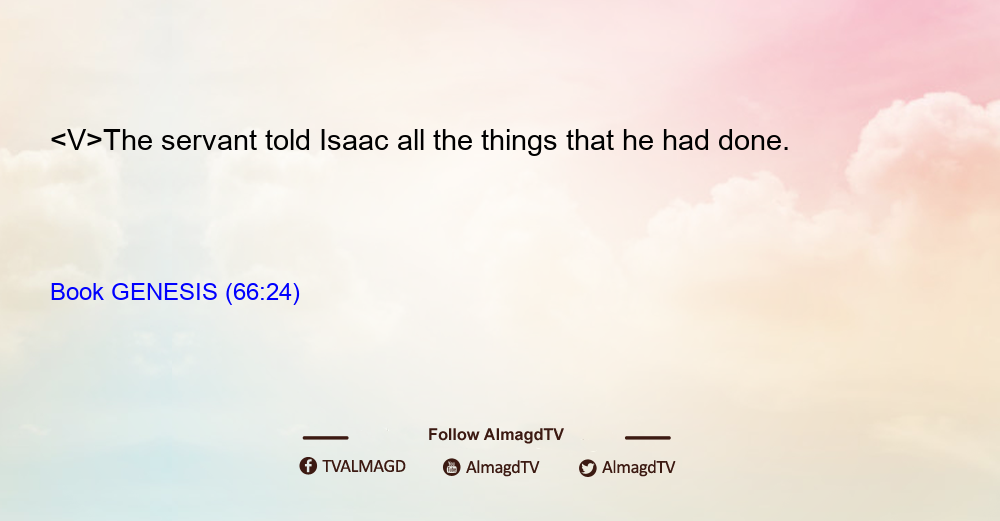 <V>The servant told Isaac all the things that he had done.

Book GENESIS (66:24)

Follow AlmagdTV

TVALMAGD AlmagdTV AlmagdTV